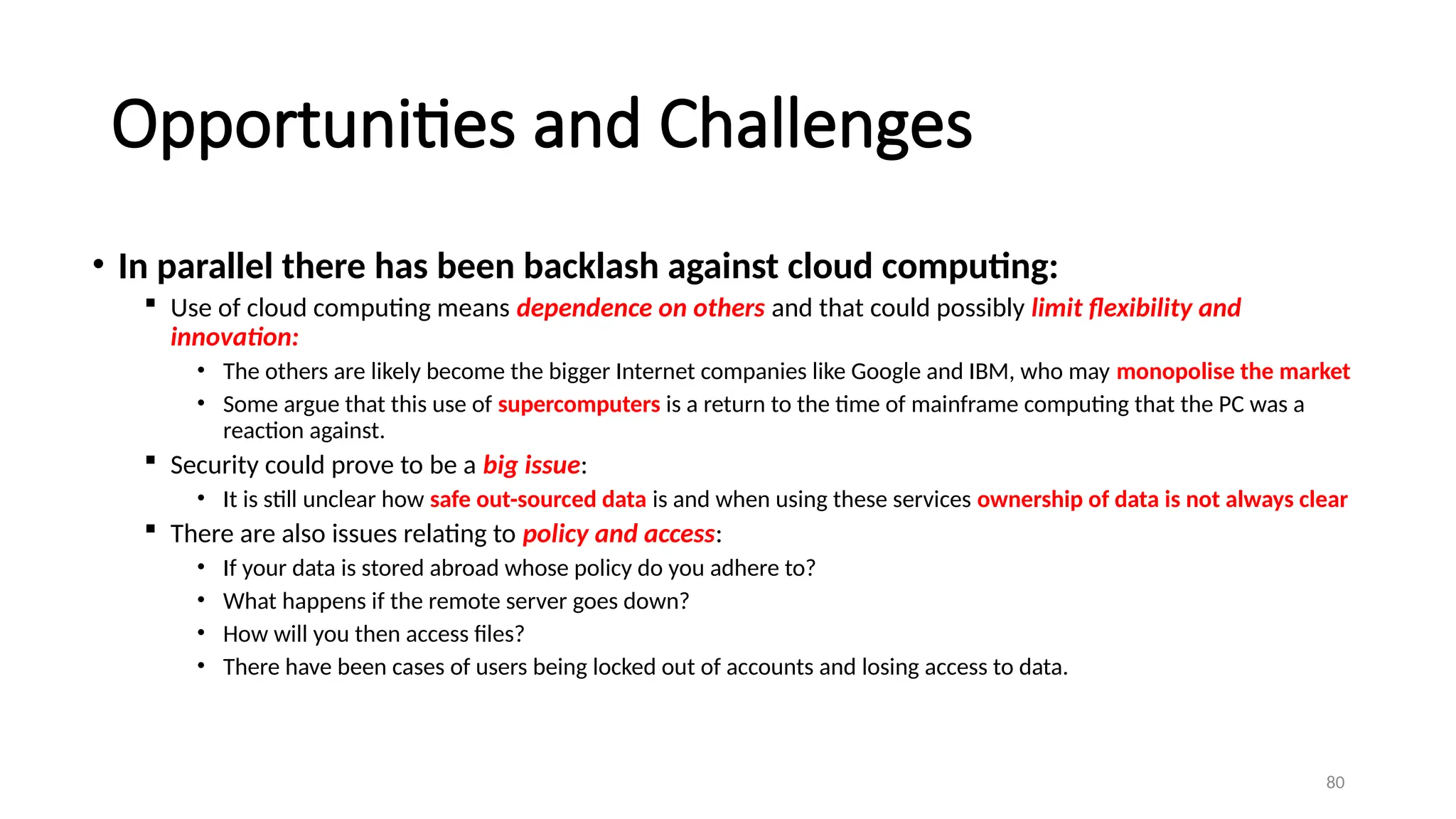 Opportunities and Challenges

• In parallel there has been backlash against cloud computing:

▪ Use of cloud computing means dependence on others and that could possibly limit flexibility and innovation:

• The others are likely become the bigger Internet companies like Google and IBM, who may monopolise the market

• Some argue that this use of supercomputers is a return to the time of mainframe computing that the PC was a reaction against.

▪ Security could prove to be a big issue:

• It is still unclear how safe out-sourced data is and when using these services ownership of data is not always clear

▪ There are also issues relating to policy and access:

• If your data is stored abroad whose policy do you adhere to?

• What happens if the remote server goes down?

• How will you then access files?

• There have been cases of users being locked out of accounts and losing access to data.

80